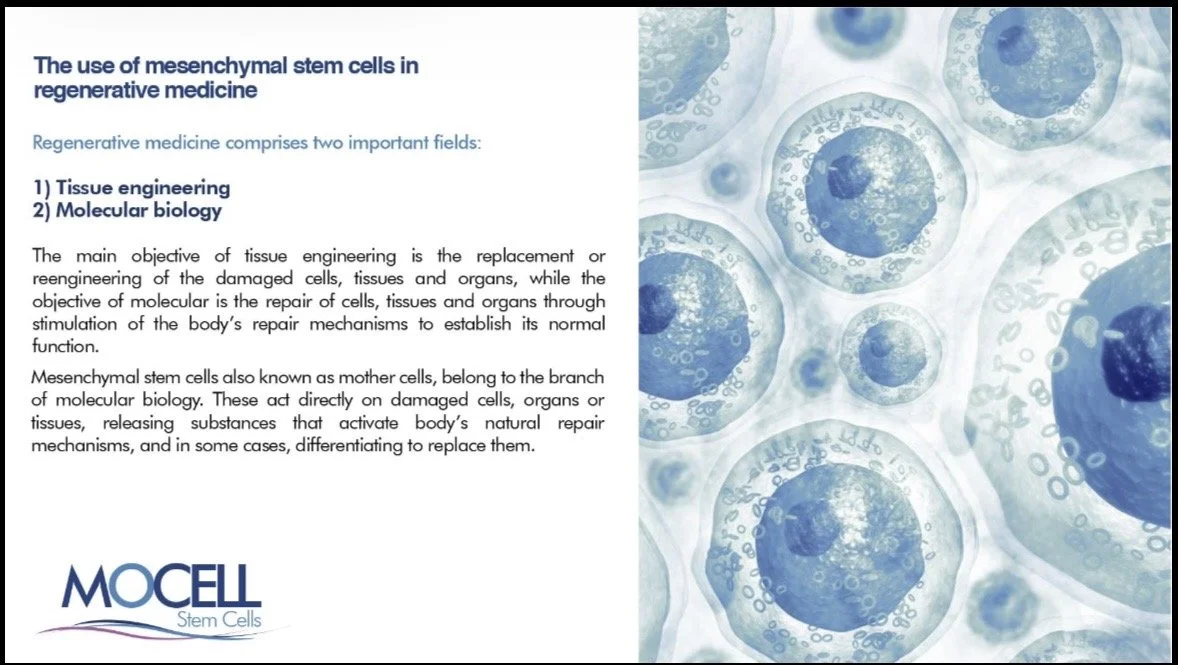 The use of mesenchymal stem cells in regenerative medicine

Regenerative medicine comprises two important fields:

1) Tissue engineering
2) Molecular biology

The main objective of tissue engineering is the replacement or reengineering of the damaged cells, tissues and organs, while the objective of molecular is the repair of cells, tissues and organs through stimulation of the body's repair mechanisms to establish its normal function.

Mesenchymal stem cells also known as mother cells, belong to the branch of molecular biology. These act directly on damaged cells, organs or tissues, releasing substances that activate body's natural repair mechanisms, and in some cases, differentiating to replace them.

MOCELL
Stem Cells